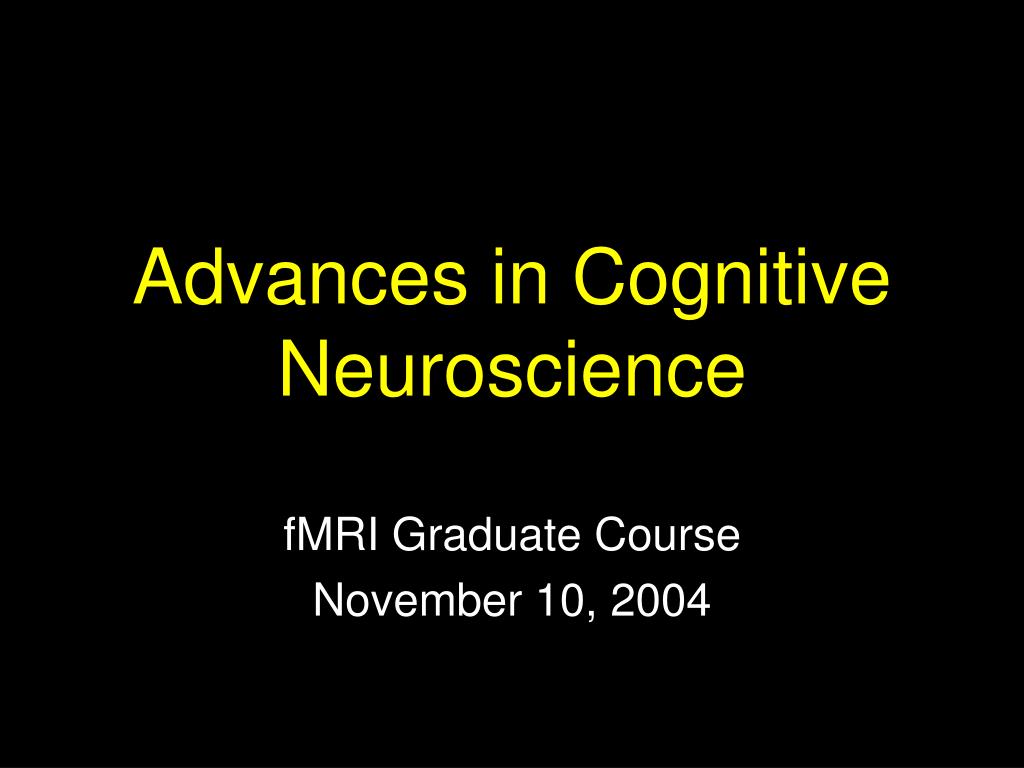 Advances in Cognitive Neuroscience

fMRI Graduate Course
November 10, 2004